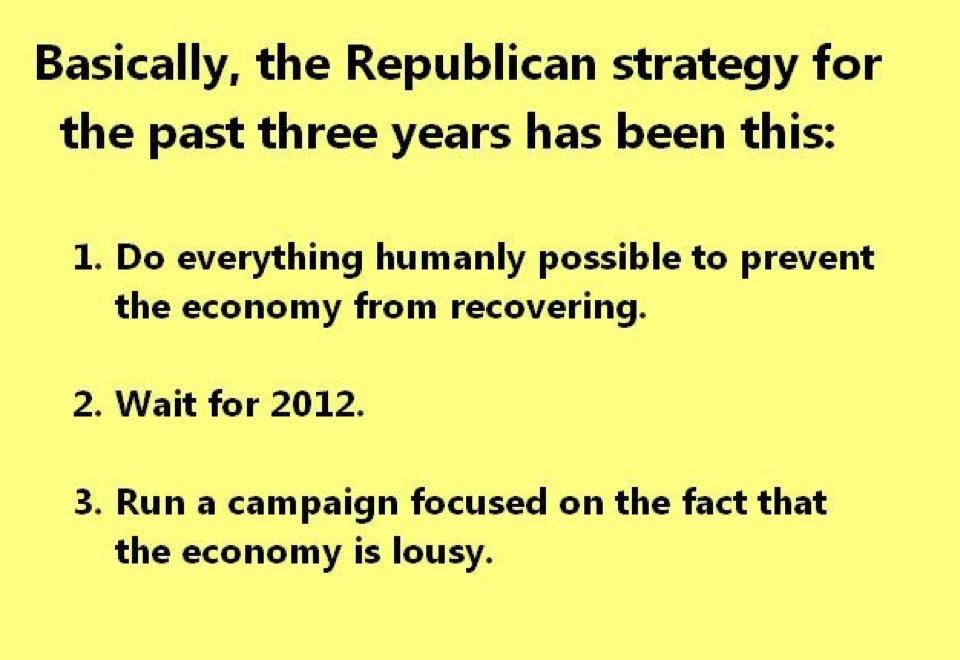 Basically, the Republican strategy for the past three years has been this:

1. Do everything humanly possible to prevent the economy from recovering.

2. Wait for 2012.

3. Run a campaign focused on the fact that the economy is lousy.